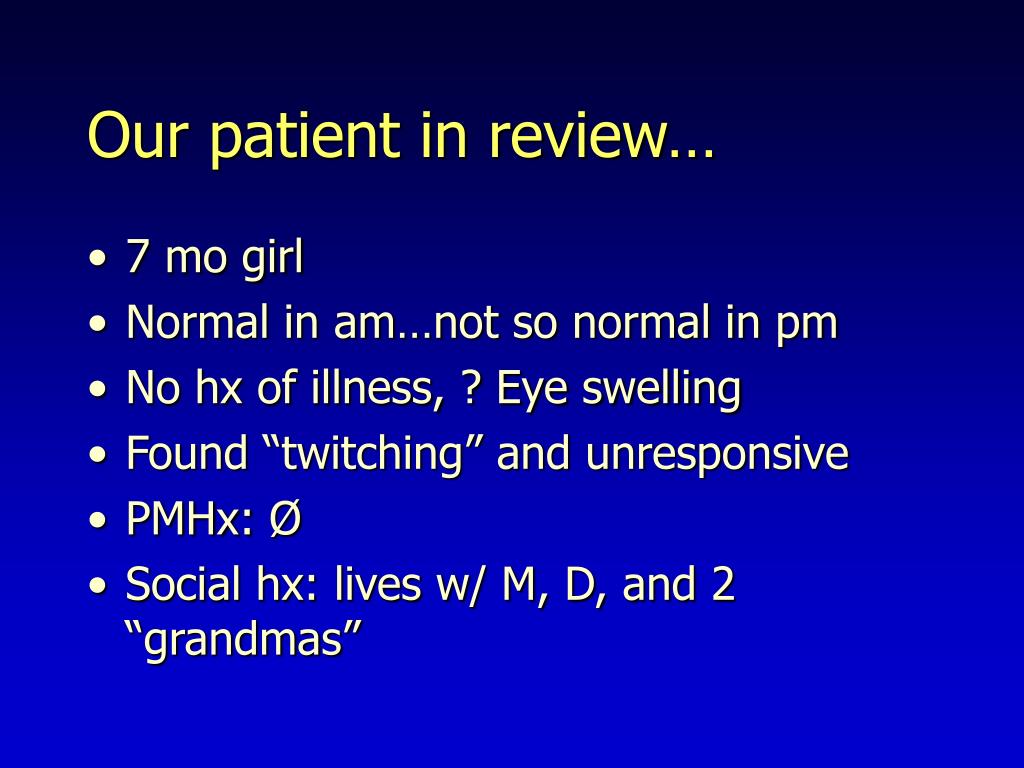 Our patient in review…

• 7 mo girl
• Normal in am…not so normal in pm
• No hx of illness, ? Eye swelling
• Found “twitching” and unresponsive
• PMHx: Ø
• Social hx: lives w/ M, D, and 2 “grandmas”